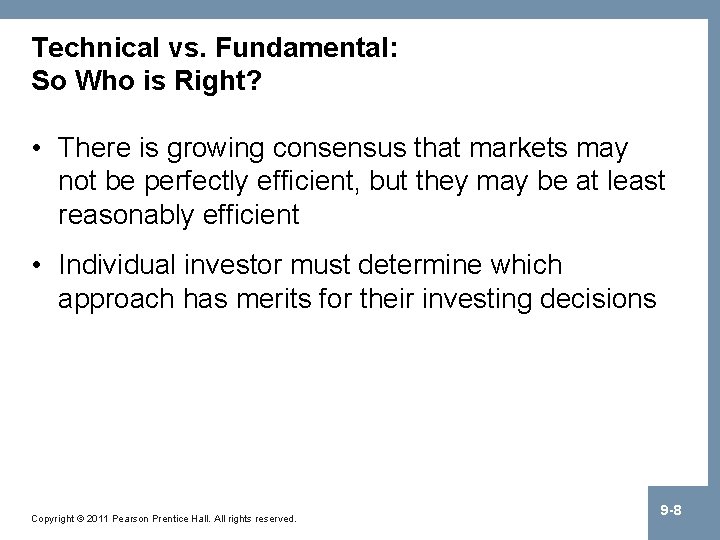 Technical vs. Fundamental:
So Who is Right?

• There is growing consensus that markets may not be perfectly efficient, but they may be at least reasonably efficient

• Individual investor must determine which approach has merits for their investing decisions

Copyright © 2011 Pearson Prentice Hall. All rights reserved.

9-8